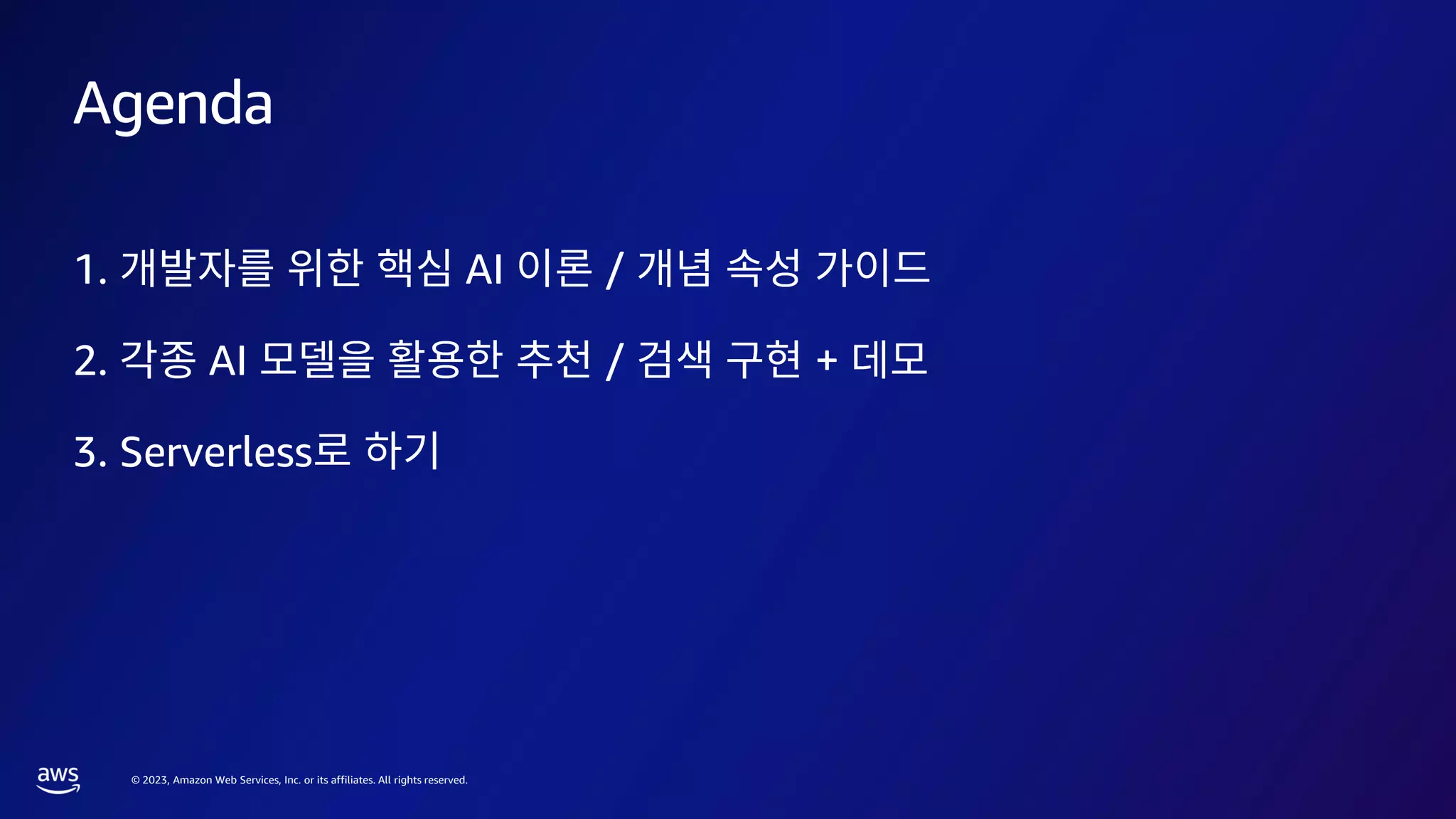 Agenda

1. 개발자를 위한 핵심 AI 이론 / 개념 속성 가이드

2. 각종 AI 모델을 활용한 추천 / 검색 구현 + 데모

3. Serverless로 하기

aws

© 2023, Amazon Web Services, Inc. or its affiliates. All rights reserved.